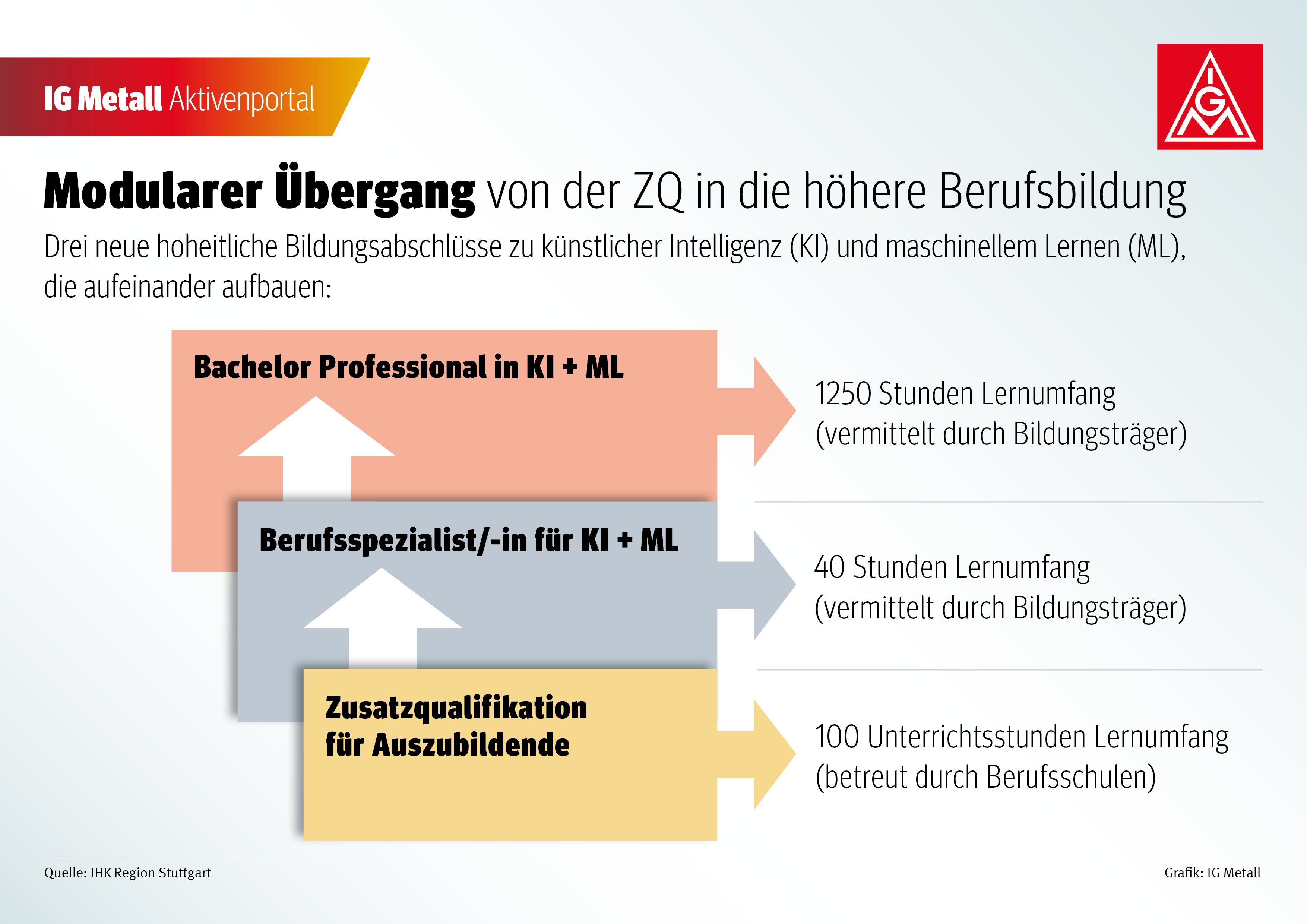 IG Metall Aktivenportal

IGM

Modularer Übergang von der ZQ in die höhere Berufsbildung

Drei neue hoheitliche Bildungsabschlüsse zu künstlicher Intelligenz (KI) und maschinellem Lernen (ML), die aufeinander aufbauen:

Bachelor Professional in KI + ML

1250 Stunden Lernumfang (vermittelt durch Bildungsträger)

Berufsspezialist/-in für KI + ML

40 Stunden Lernumfang (vermittelt durch Bildungsträger)

Zusatzqualifikation für Auszubildende

100 Unterrichtsstunden Lernumfang (betreut durch Berufsschulen)

Quelle: IHK Region Stuttgart

Grafik: IG Metall